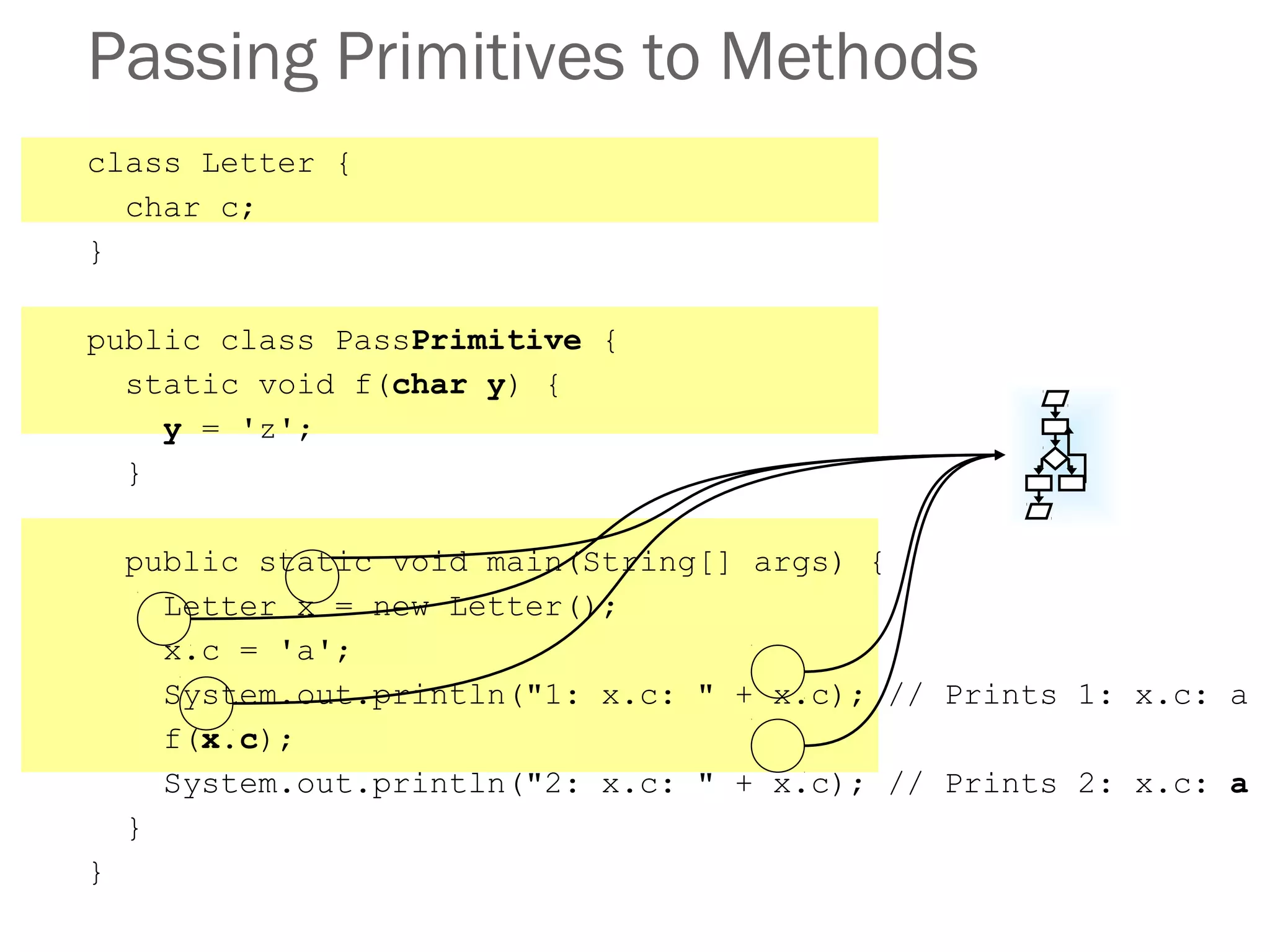 Passing Primitives to Methods

class Letter {
char c;
}

public class PassPrimitive {
static void f(char y) {
y = 'z';
}

public static void main(String[] args) {
Letter x = new Letter();
x.c = 'a';
System.out.println("1: x.c: " + x.c); // Prints 1: x.c: a
f(x.c);
System.out.println("2: x.c: " + x.c); // Prints 2: x.c: a
}
}